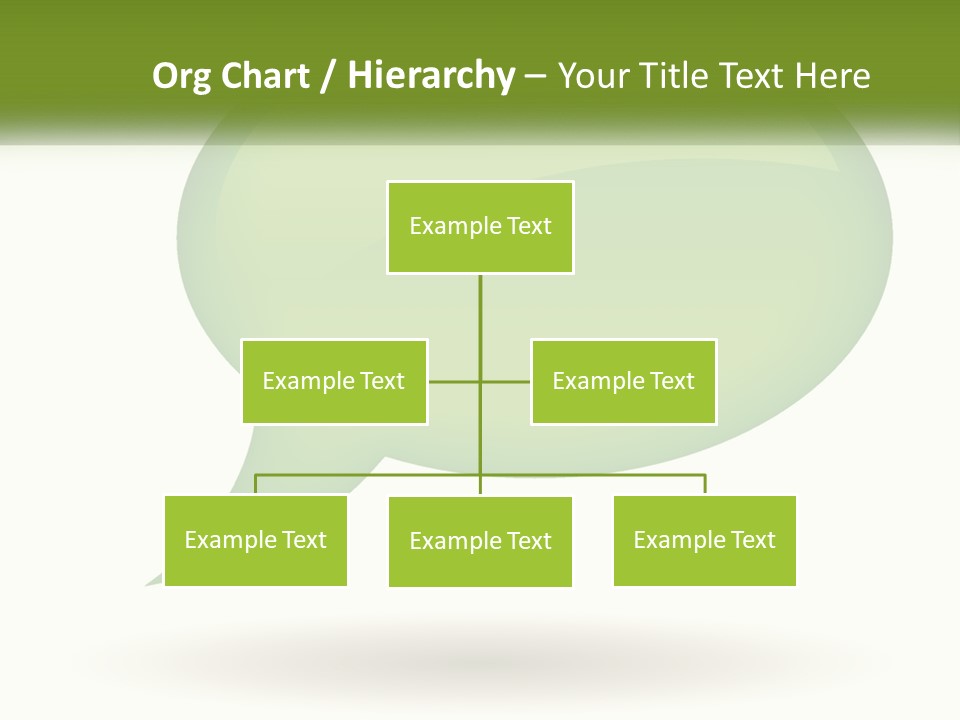 Org Chart / Hierarchy – Your Title Text Here

Example Text

Example Text

Example Text

Example Text

Example Text

Example Text